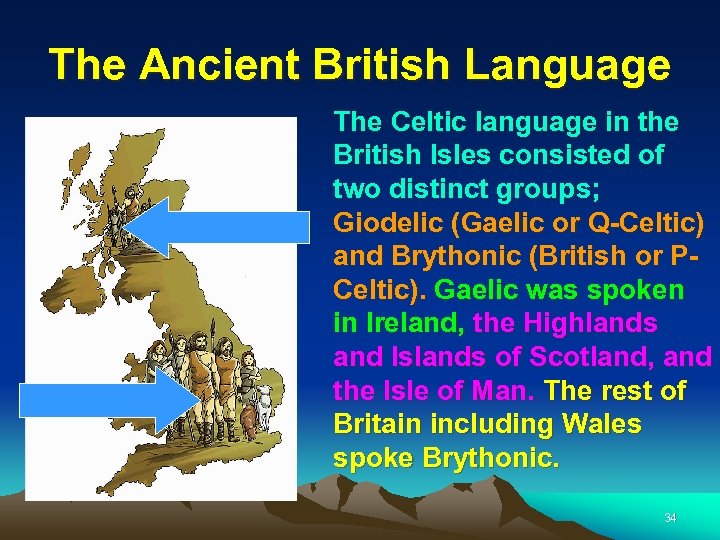 The Ancient British Language

The Celtic language in the British Isles consisted of two distinct groups; Giodelic (Gaelic or Q-Celtic) and Brythonic (British or P-Celtic). Gaelic was spoken in Ireland, the Highlands and Islands of Scotland, and the Isle of Man. The rest of Britain including Wales spoke Brythonic.

34